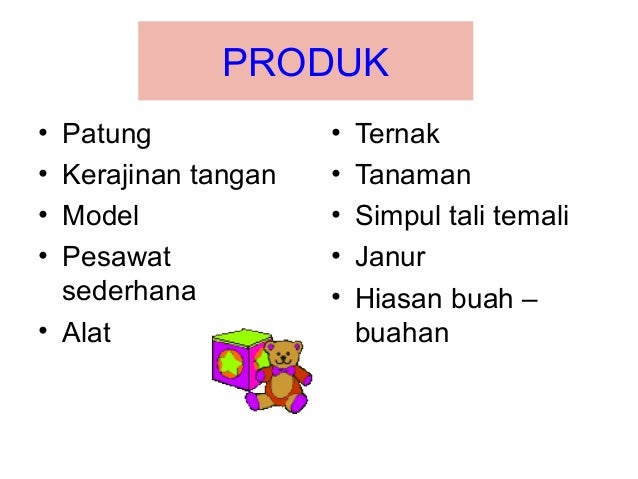 PRODUK

• Patung
• Kerajinan tangan
• Model
• Pesawat sederhana
• Alat

• Ternak
• Tanaman
• Simpul tali temali
• Janur
• Hiasan buah – buahan